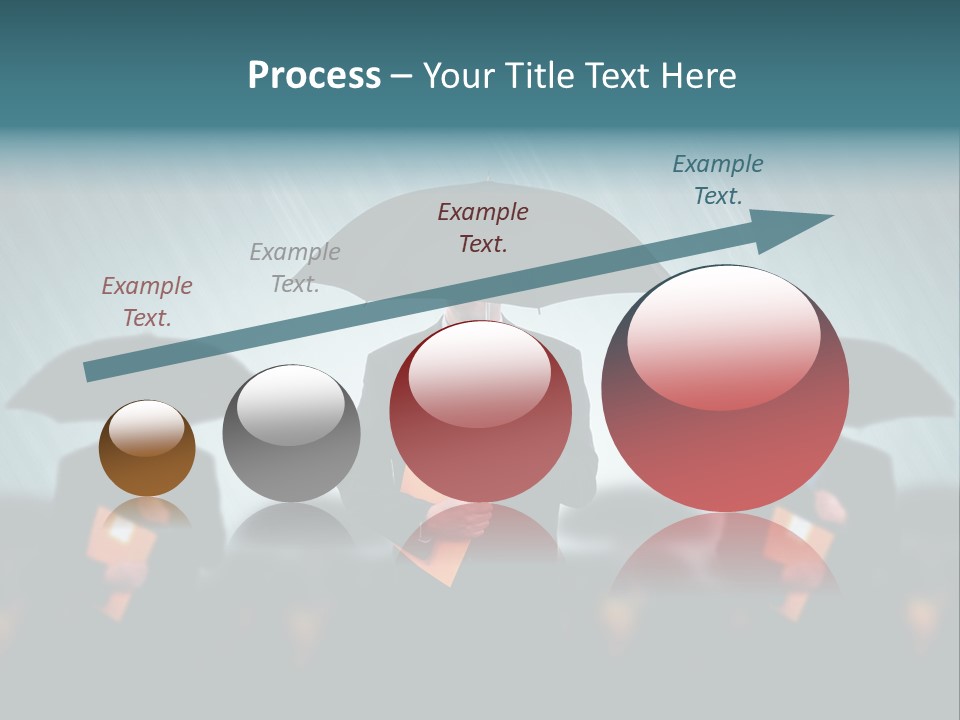 Process – Your Title Text Here

Example Text.

Example Text.

Example Text.

Example Text.